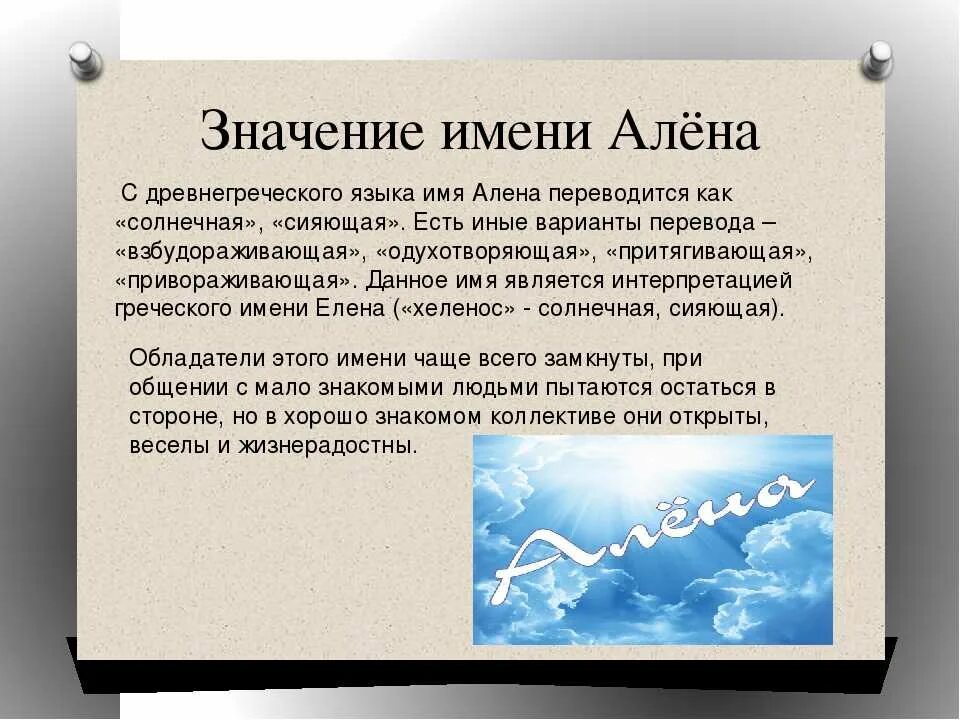 Значение имени Алёна

С древнегреческого языка имя Алена переводится как «солнечная», «сияющая». Есть иные варианты перевода – «взбудораживающая», «одухотворяющая», «притягивающая», «привораживающая». Данное имя является интерпретацией греческого имени Елена («хеленос» - солнечная, сияющая).

Обладатели этого имени чаще всего замкнуты, при общении с мало знакомыми людьми пытаются остаться в стороне, но в хорошо знакомом коллективе они открыты, веселы и жизнерадостны.

Алёна